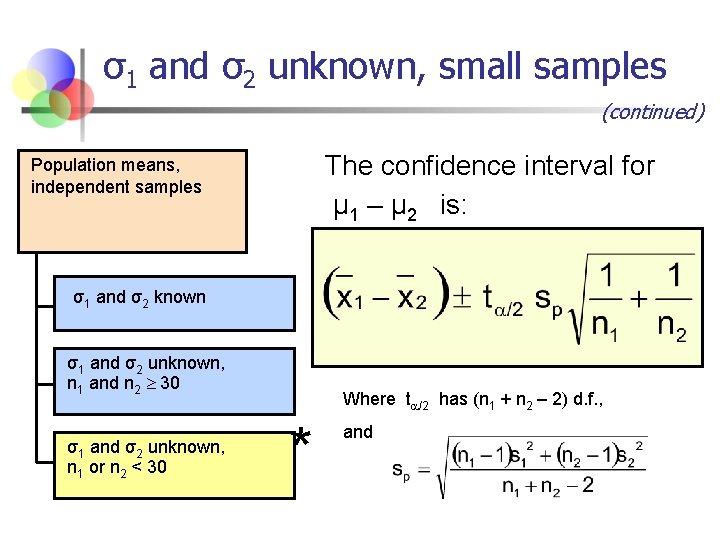 $\sigma_1$ and $\sigma_2$ unknown, small samples

(continued)

Population means, independent samples

$\sigma_1$ and $\sigma_2$ known

$\sigma_1$ and $\sigma_2$ unknown, $n_1$ and $n_2 \geq 30$

$\sigma_1$ and $\sigma_2$ unknown, $n_1$ or $n_2 < 30$

*

The confidence interval for $\mu_1 - \mu_2$ is:

$\left(\bar{x}_1 - \bar{x}_2\right) \pm t_{\alpha/2}\, s_p \sqrt{\frac{1}{n_1} + \frac{1}{n_2}}$

Where $t_{\alpha/2}$ has $(n_1 + n_2 - 2)$ d.f.,

and

$s_p = \sqrt{\frac{(n_1 - 1)s_1^2 + (n_2 - 1)s_2^2}{n_1 + n_2 - 2}}$